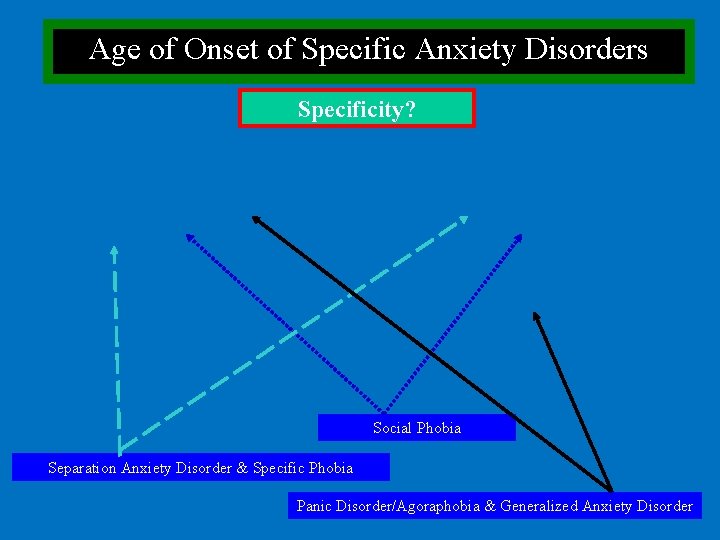 Age of Onset of Specific Anxiety Disorders

Specificity?

Social Phobia

Separation Anxiety Disorder & Specific Phobia

Panic Disorder/Agoraphobia & Generalized Anxiety Disorder